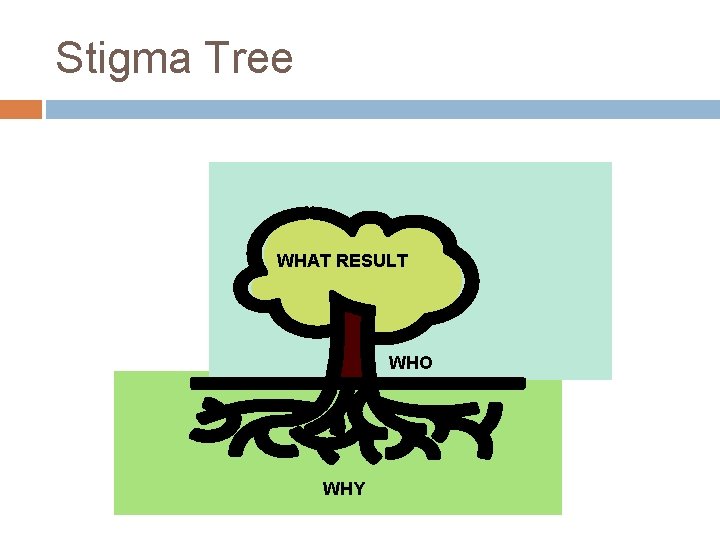 Stigma Tree

WHAT RESULT

WHO

WHY